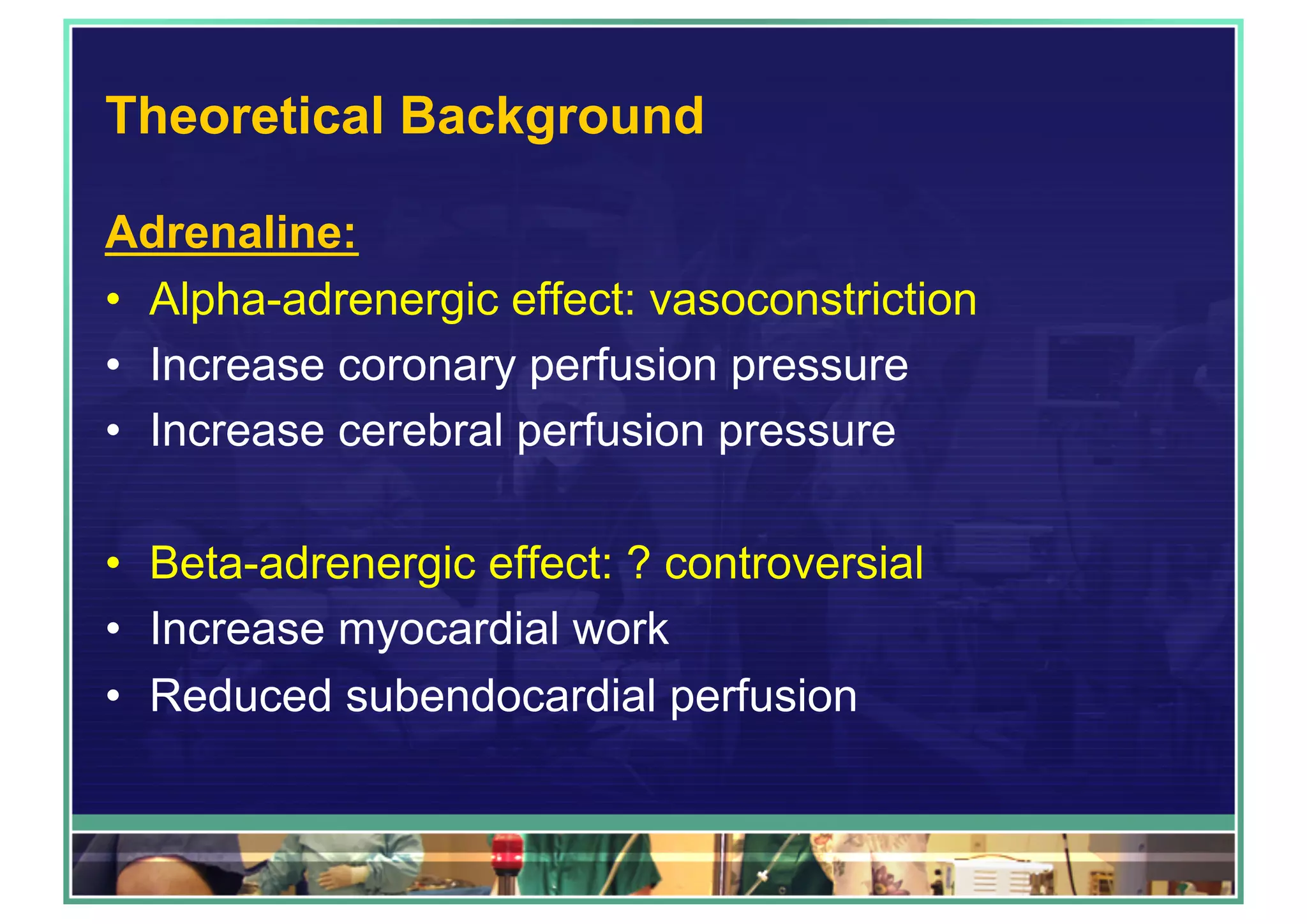 Theoretical Background

Adrenaline:

• Alpha-adrenergic effect: vasoconstriction
• Increase coronary perfusion pressure
• Increase cerebral perfusion pressure

• Beta-adrenergic effect: ? controversial
• Increase myocardial work
• Reduced subendocardial perfusion